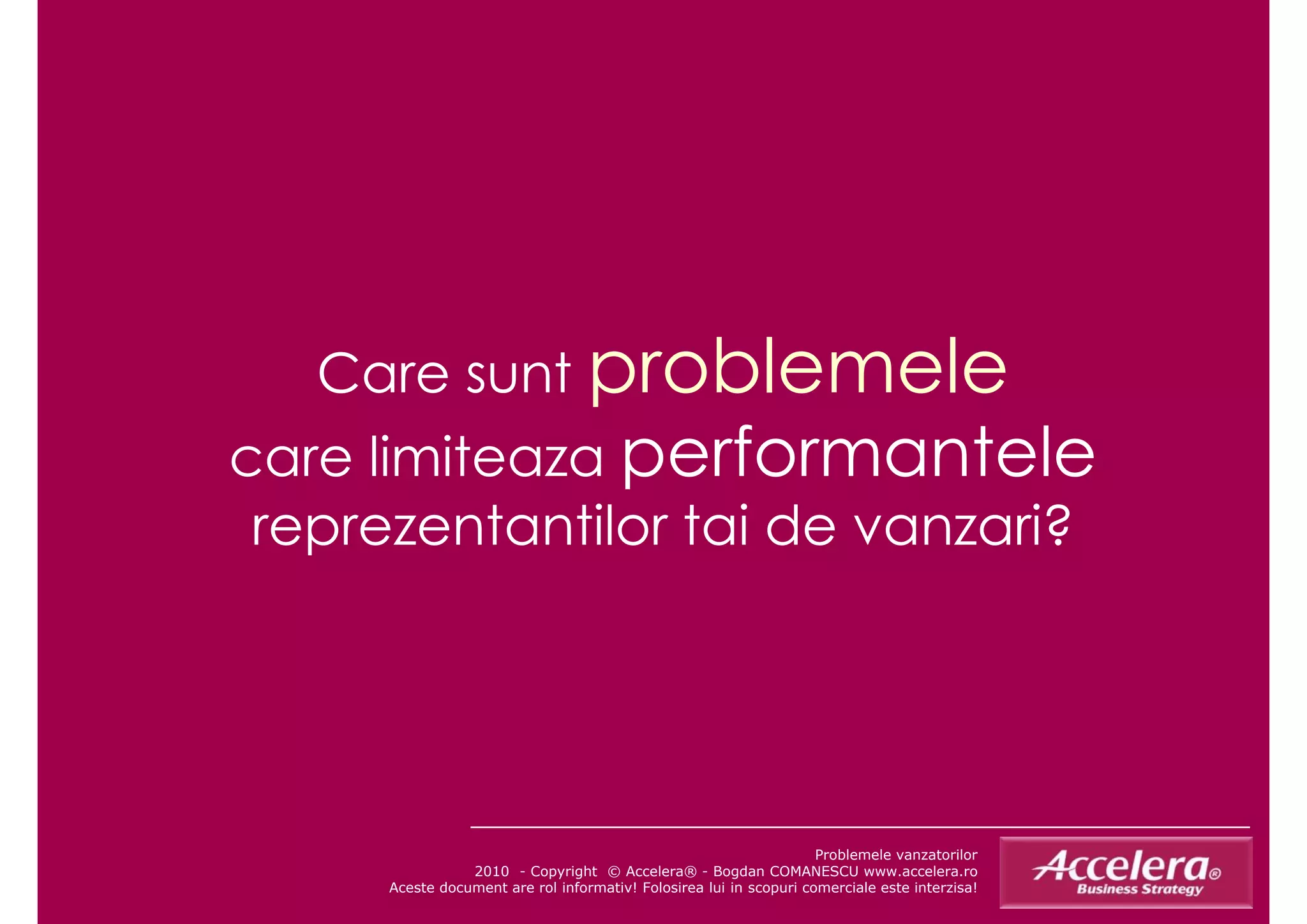 Care sunt problemele care limiteaza performantele reprezentantilor tai de vanzari?

Problemele vanzatorilor
2010 - Copyright © Accelera® - Bogdan COMANESCU www.accelera.ro
Aceste document are rol informativ! Folosirea lui in scopuri comerciale este interzisa!

Accelera®
Business Strategy